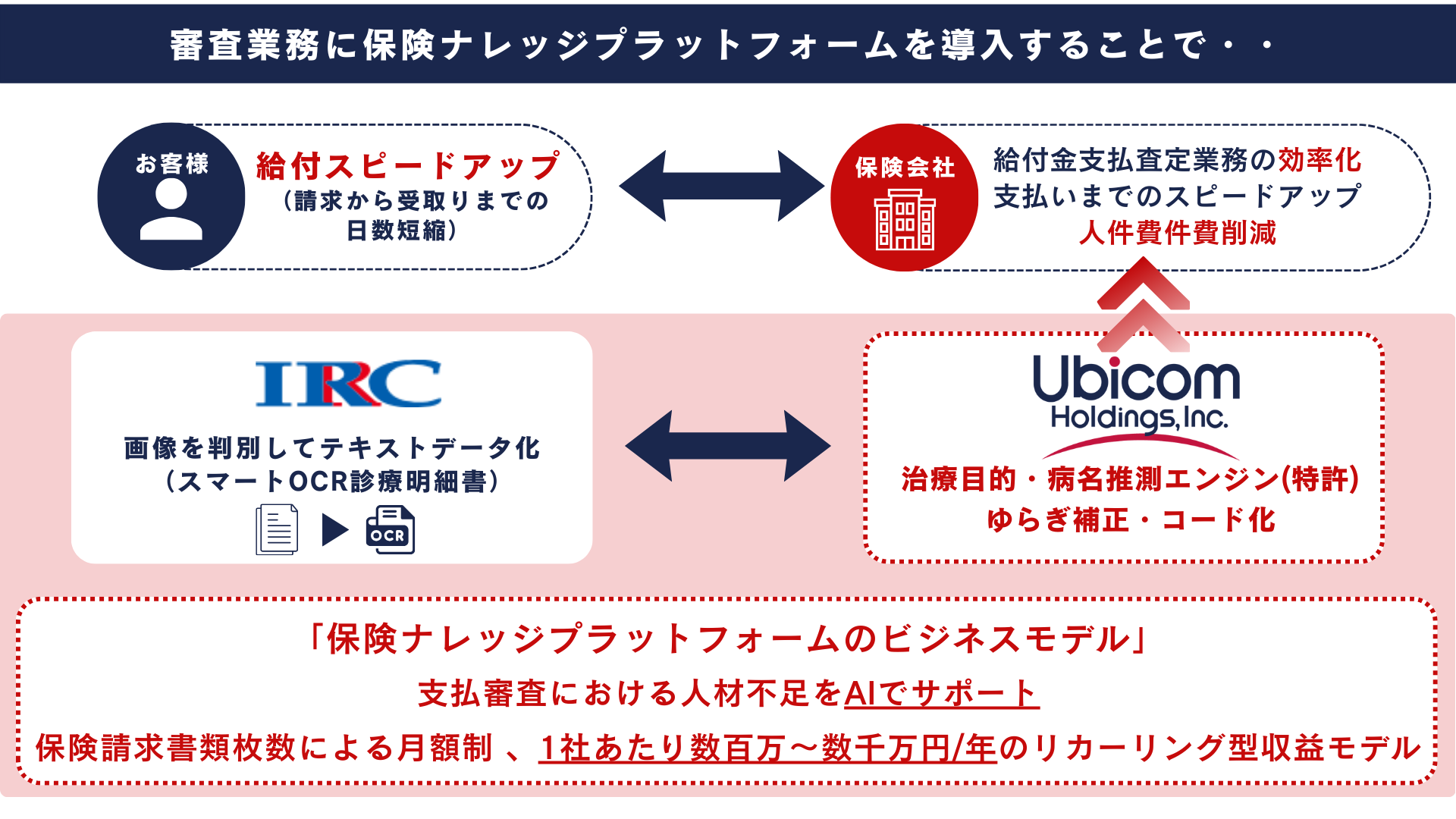 審査業務に保険ナレッジプラットフォームを導入することで・・

お客様

給付スピードアップ
（請求から受取りまでの日数短縮）

保険会社

給付金支払査定業務の効率化
支払いまでのスピードアップ
人件費件費削減

IRC

画像を判別してテキストデータ化
（スマートOCR診療明細書）

OCR

Ubicom Holdings, Inc.

治療目的・病名推測エンジン(特許)
ゆらぎ補正・コード化

「保険ナレッジプラットフォームのビジネスモデル」
支払審査における人材不足をAIでサポート
保険請求書類枚数による月額制 、1社あたり数百万～数千万円/年のリカーリング型収益モデル